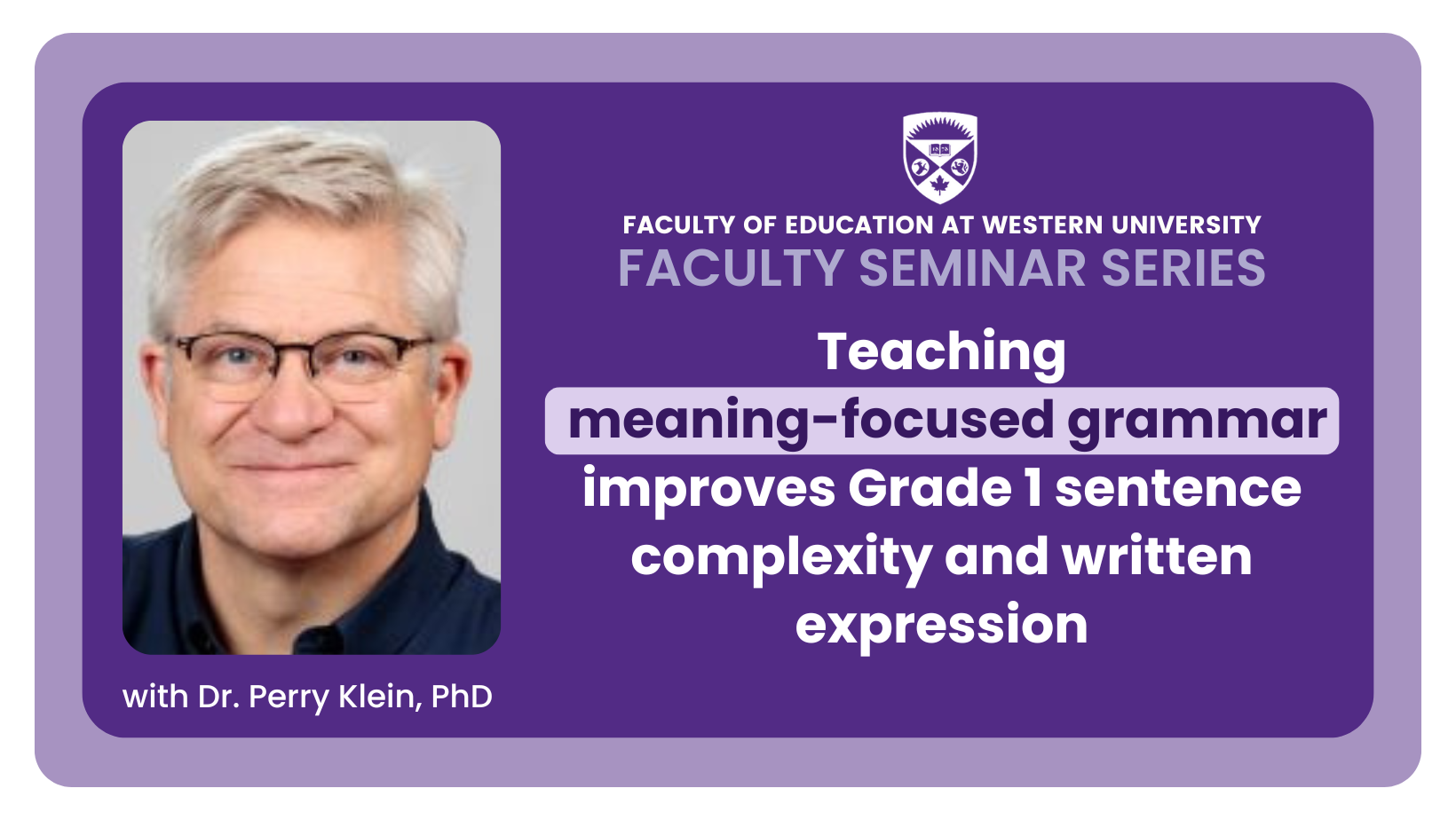 FACULTY OF EDUCATION AT WESTERN UNIVERSITY
FACULTY SEMINAR SERIES

Teaching meaning-focused grammar improves Grade 1 sentence complexity and written expression

with Dr. Perry Klein, PhD